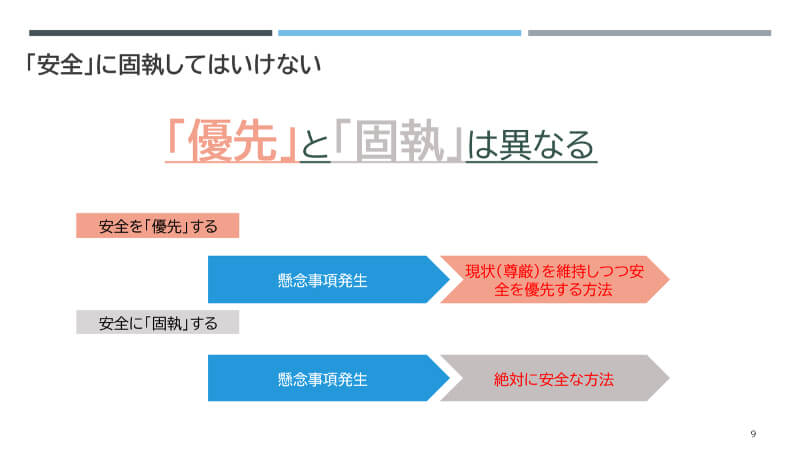 「安全」に固執してはいけない

「優先」と「固執」は異なる

安全を「優先」する

懸念事項発生

現状（尊厳）を維持しつつ安全を優先する方法

安全に「固執」する

懸念事項発生

絶対に安全な方法

9